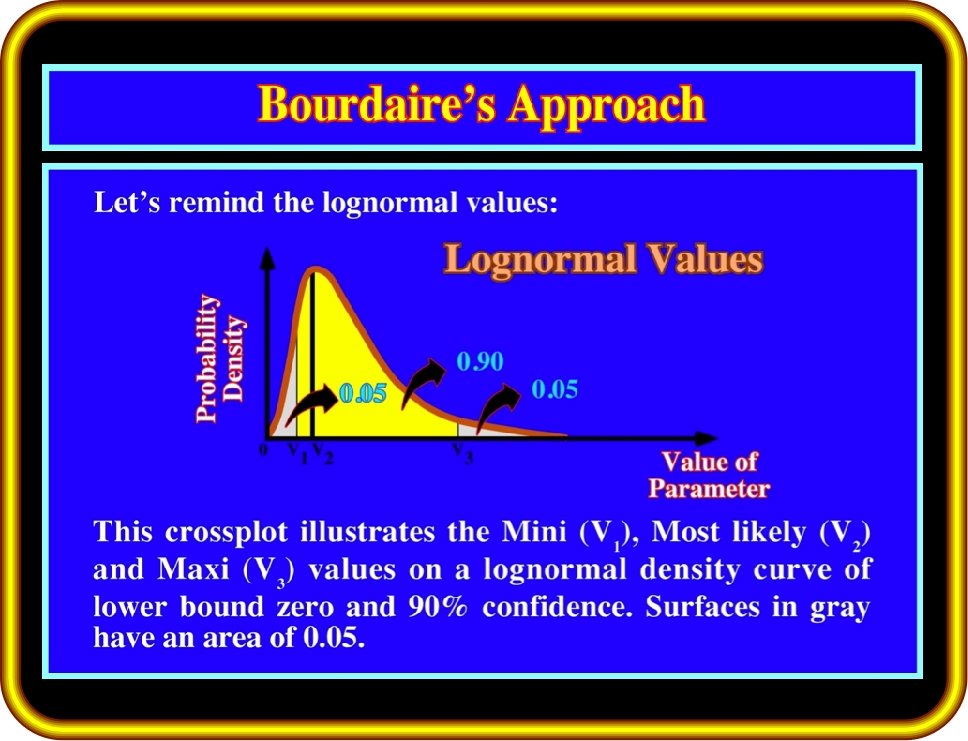 Bourdaire's Approach

Let's remind the lognormal values:

Lognormal Values

Probability Density

0.05

0.90

0.05

0 $V_1$ $V_2$ $V_3$

Value of Parameter

This crossplot illustrates the Mini ($V_1$), Most likely ($V_2$) and Maxi ($V_3$) values on a lognormal density curve of lower bound zero and 90% confidence. Surfaces in gray have an area of 0.05.